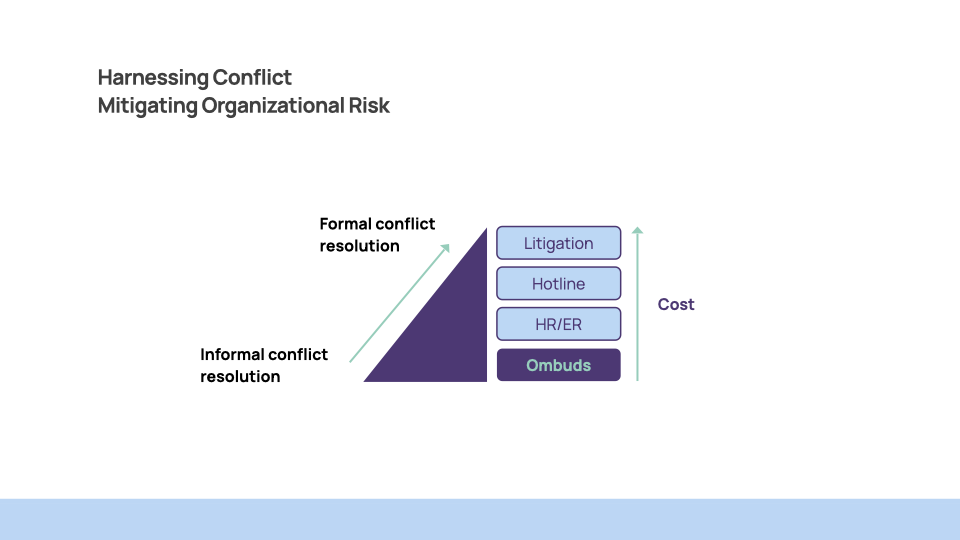 Harnessing Conflict
Mitigating Organizational Risk

Formal conflict resolution

Informal conflict resolution

Litigation

Hotline

HR/ER

Ombuds

Cost